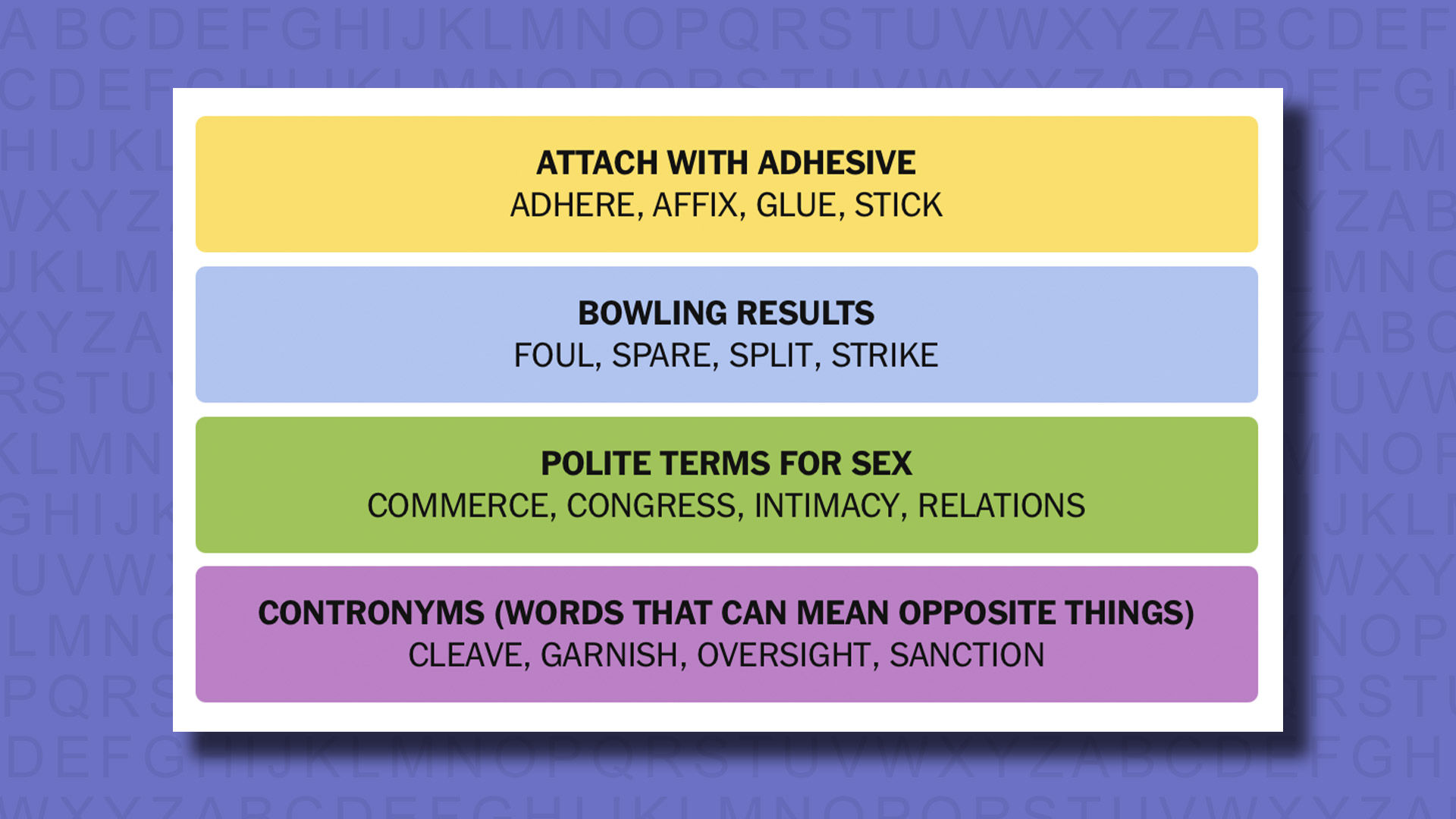 ATTACH WITH ADHESIVE
ADHERE, AFFIX, GLUE, STICK

BOWLING RESULTS
FOUL, SPARE, SPLIT, STRIKE

POLITE TERMS FOR SEX
COMMERCE, CONGRESS, INTIMACY, RELATIONS

CONTRONYMS (WORDS THAT CAN MEAN OPPOSITE THINGS)
CLEAVE, GARNISH, OVERSIGHT, SANCTION